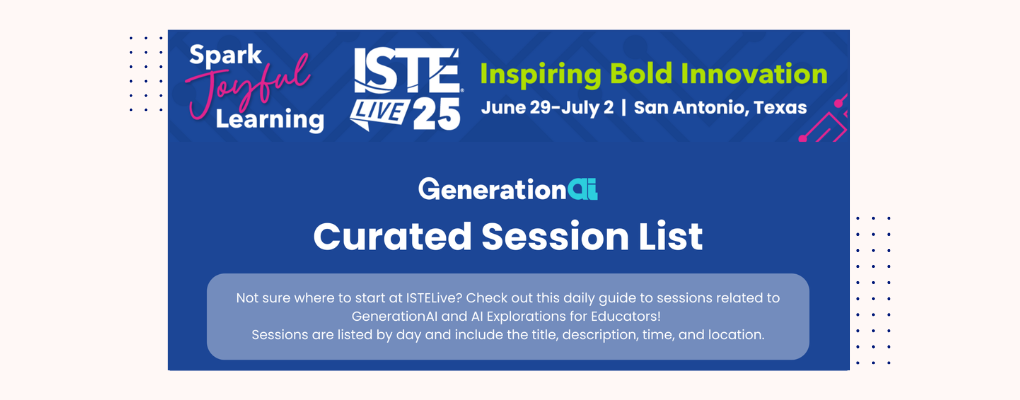 Spark Joyful Learning

ISTE LIVE 25

Inspiring Bold Innovation

June 29-July 2 | San Antonio, Texas

GenerationAI

Curated Session List

Not sure where to start at ISTELive? Check out this daily guide to sessions related to GenerationAI and AI Explorations for Educators!
Sessions are listed by day and include the title, description, time, and location.